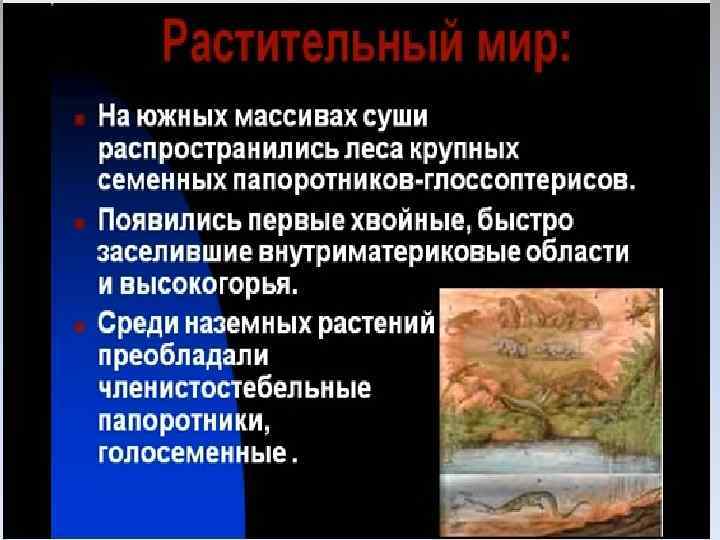 Растительный мир:

На южных массивах суши распространились леса крупных семенных папоротников-глоссоптерисов.

Появились первые хвойные, быстро заселившие внутриматериковые области и высокогорья.

Среди наземных растений преобладали членистостебельные папоротники, голосеменные .